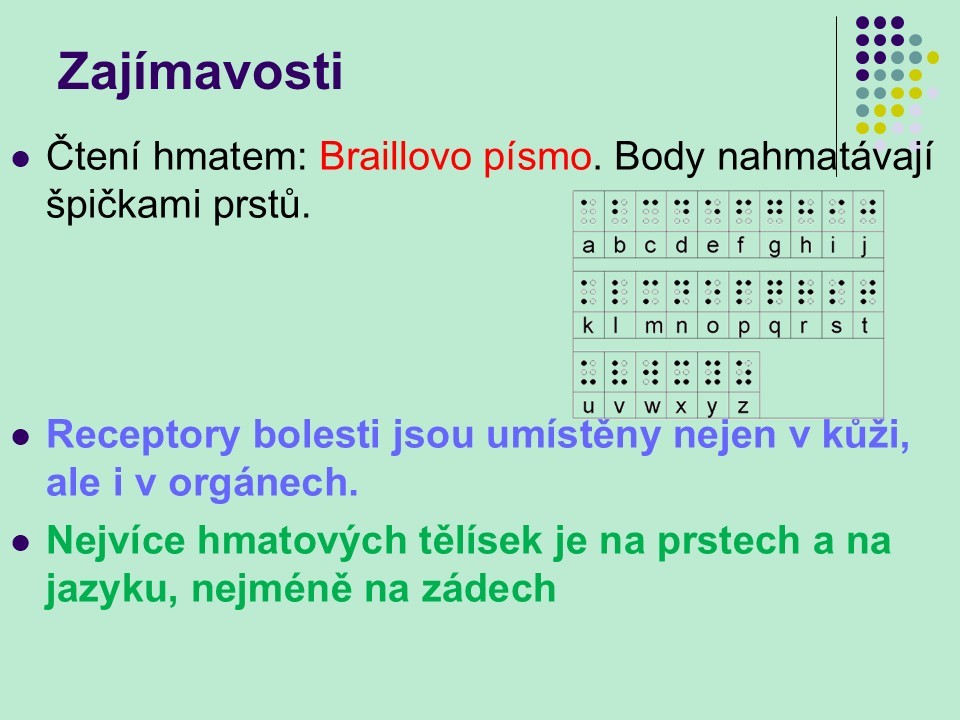 Zajímavosti

Čtení hmatem: Braillovo písmo. Body nahmatávají špičkami prstů.

| a | b | c | d | e | f | g | h | i | j |
|---|---|---|---|---|---|---|---|---|---|
| k | l | m | n | o | p | q | r | s | t |
| u | v | w | x | y | z | | | | |

Receptory bolesti jsou umístěny nejen v kůži, ale i v orgánech.

Nejvíce hmatových tělísek je na prstech a na jazyku, nejméně na zádech